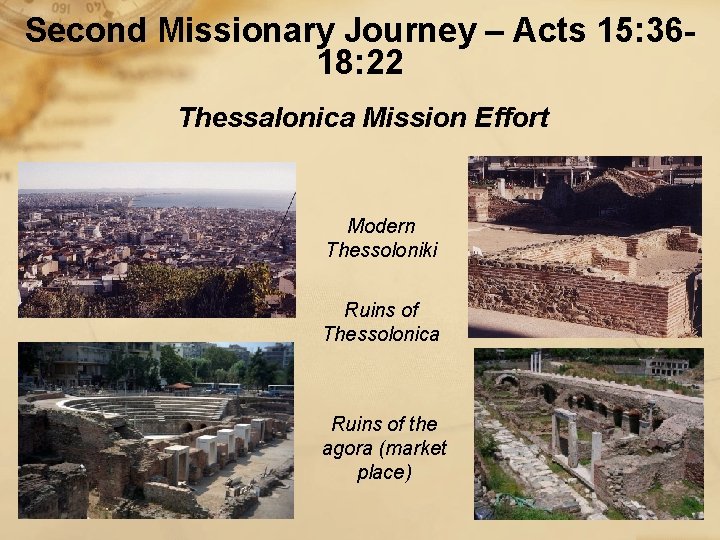 Second Missionary Journey – Acts 15:36-18:22

Thessalonica Mission Effort

Modern Thessoloniki

Ruins of Thessolonica

Ruins of the agora (market place)